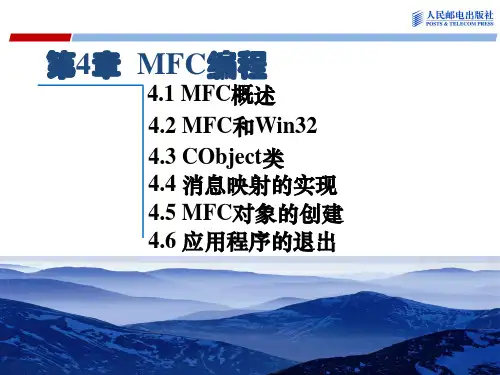 人民邮电出版社
POSTS & TELECOM PRESS

第4章 MFC编程

4.1 MFC概述
4.2 MFC和Win32
4.3 CObject类
4.4 消息映射的实现
4.5 MFC对象的创建
4.6 应用程序的退出